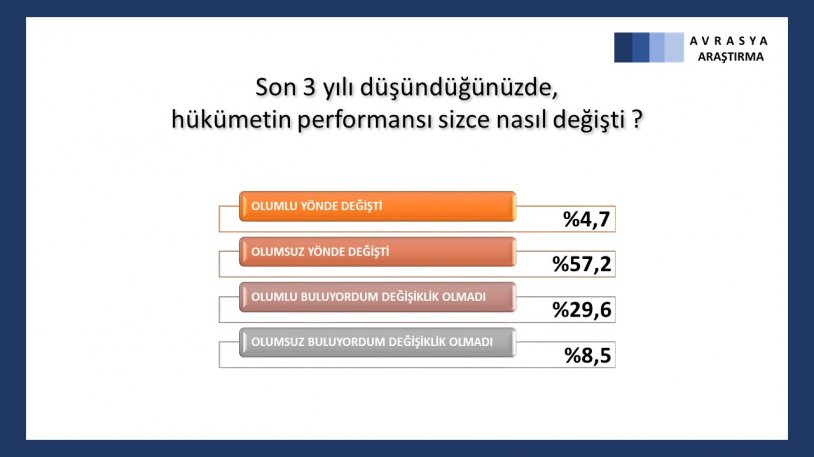 AVRASYA
ARAŞTIRMA

Son 3 yılı düşündüğünüzde,
hükümetin performansı sizce nasıl değişti ?

OLUMLU YÖNDE DEĞİŞTİ
%4,7

OLUMSUZ YÖNDE DEĞİŞTİ
%57,2

OLUMLU BULUYORDUM DEĞİŞİKLİK OLMADI
%29,6

OLUMSUZ BULUYORDUM DEĞİŞİKLİK OLMADI
%8,5